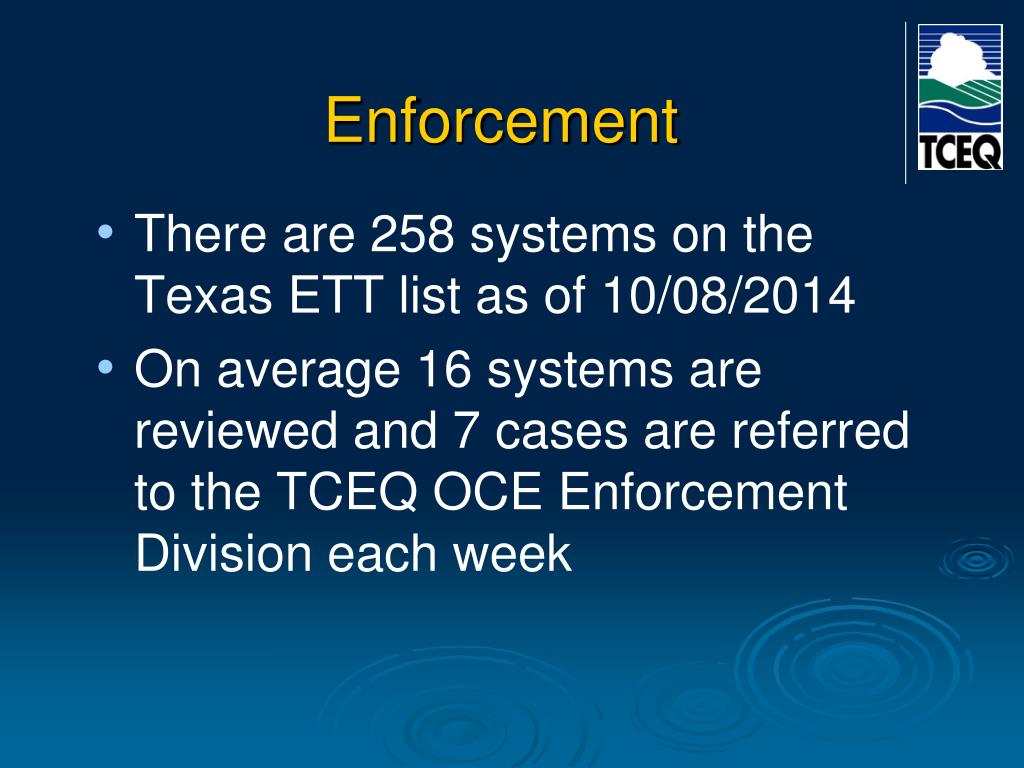 Enforcement

TCEQ

• There are 258 systems on the Texas ETT list as of 10/08/2014
• On average 16 systems are reviewed and 7 cases are referred to the TCEQ OCE Enforcement Division each week